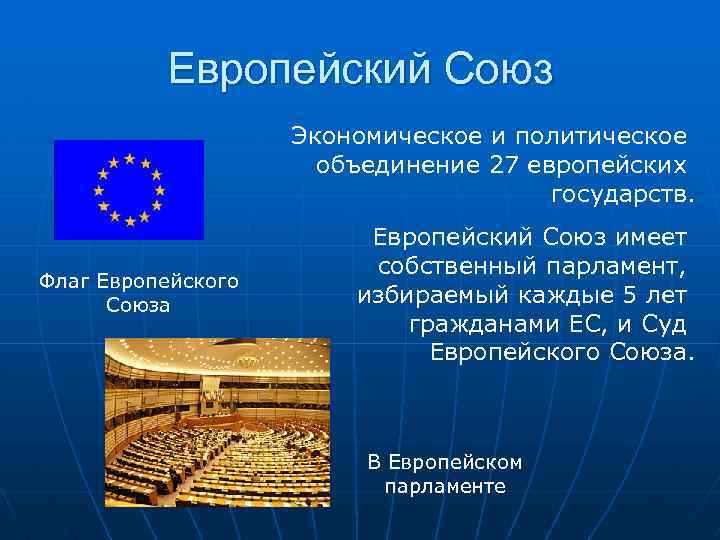 Европейский Союз

Экономическое и политическое объединение 27 европейских государств.

Европейский Союз имеет собственный парламент, избираемый каждые 5 лет гражданами ЕС, и Суд Европейского Союза.

Флаг Европейского Союза

В Европейском парламенте